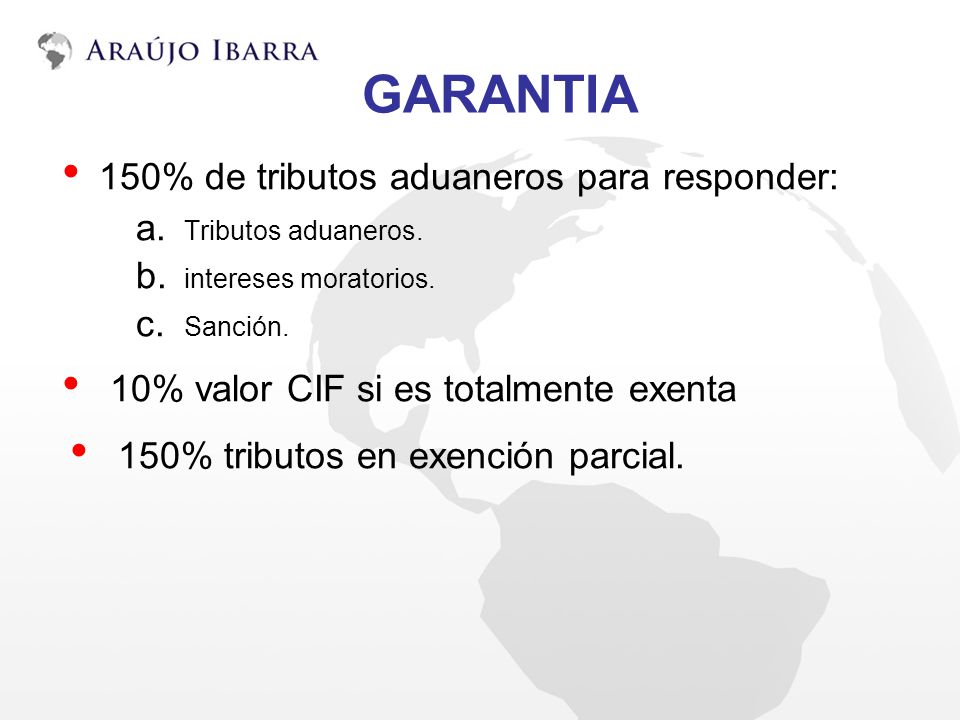 ARAÚJO IBARRA

GARANTIA

• 150% de tributos aduaneros para responder:
a. Tributos aduaneros.
b. intereses moratorios.
c. Sanción.

• 10% valor CIF si es totalmente exenta

• 150% tributos en exención parcial.